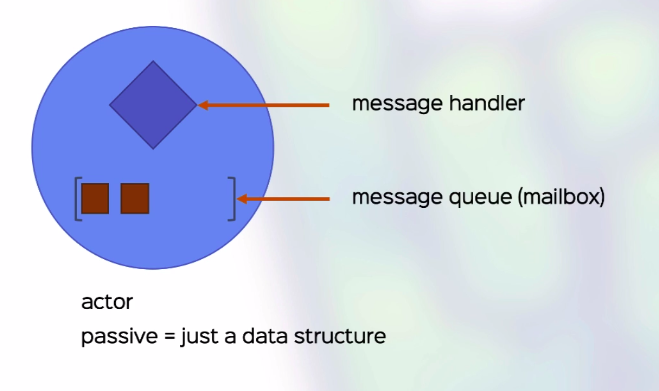 message handler

message queue (mailbox)

actor

passive = just a data structure